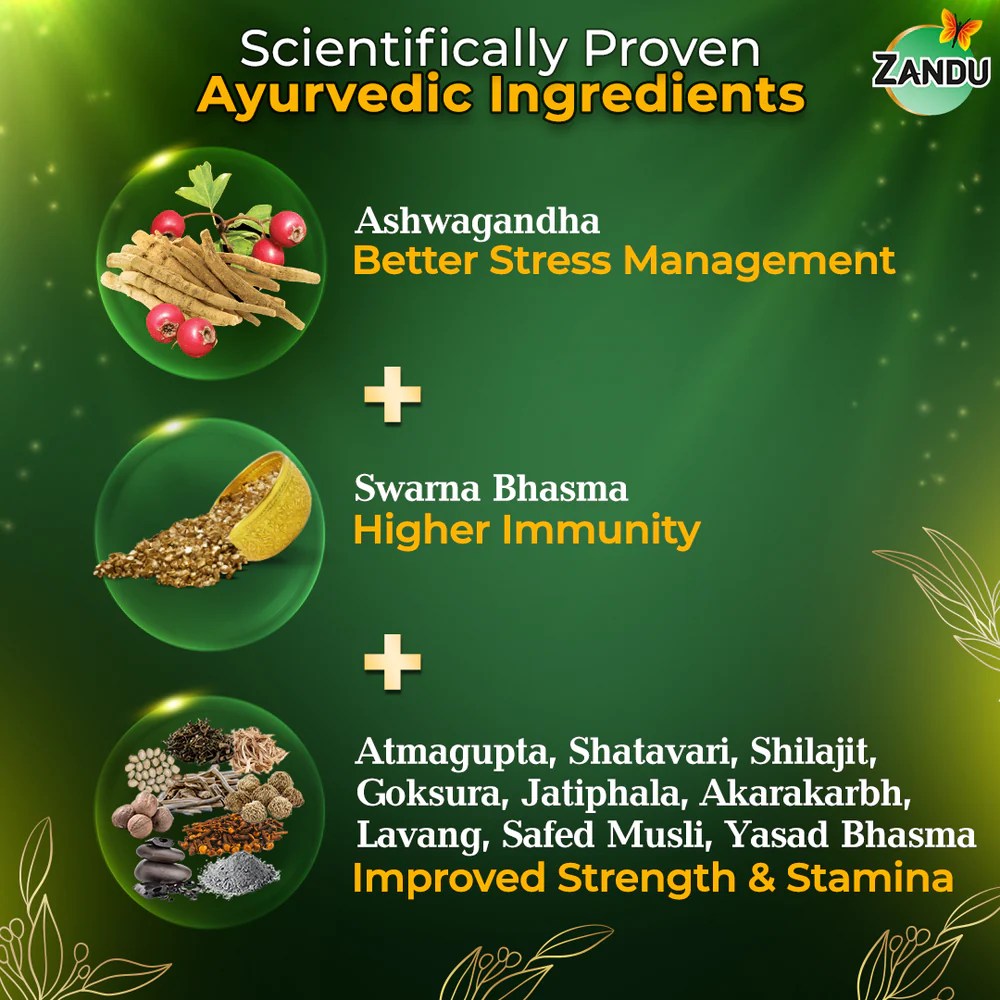 Scientifically Proven
Ayurvedic Ingredients

ZANDU

Ashwagandha
Better Stress Management

+

Swarna Bhasma
Higher Immunity

+

Atmagupta, Shatavari, Shilajit, Goksura, Jatiphala, Akarakarbh, Lavang, Safed Musli, Yasad Bhasma
Improved Strength & Stamina